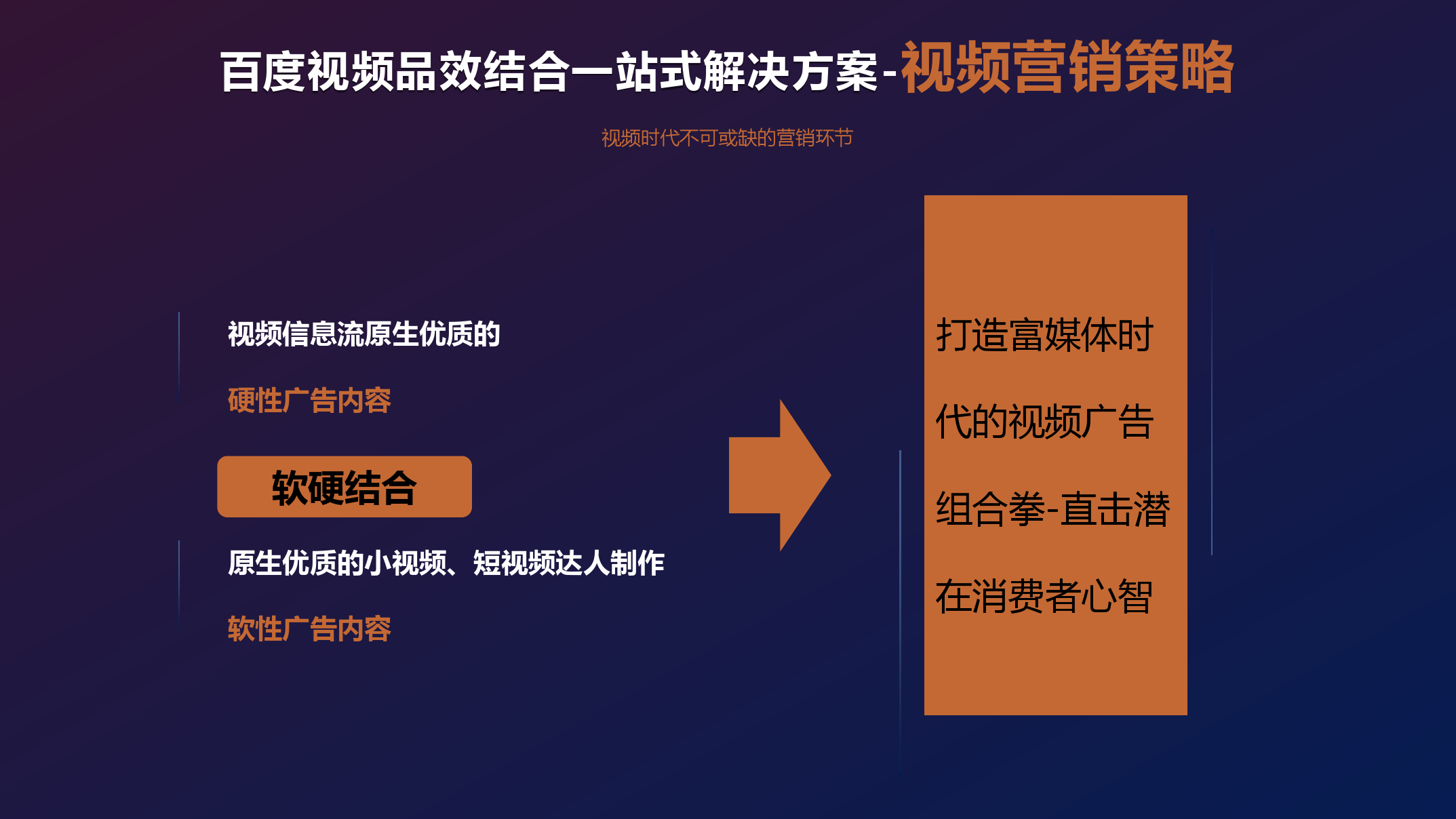 百度视频品效结合一站式解决方案-视频营销策略

视频时代不可或缺的营销环节

视频信息流原生优质的

硬性广告内容

软硬结合

原生优质的小视频、短视频达人制作

软性广告内容

打造富媒体时代的视频广告组合拳-直击潜在消费者心智